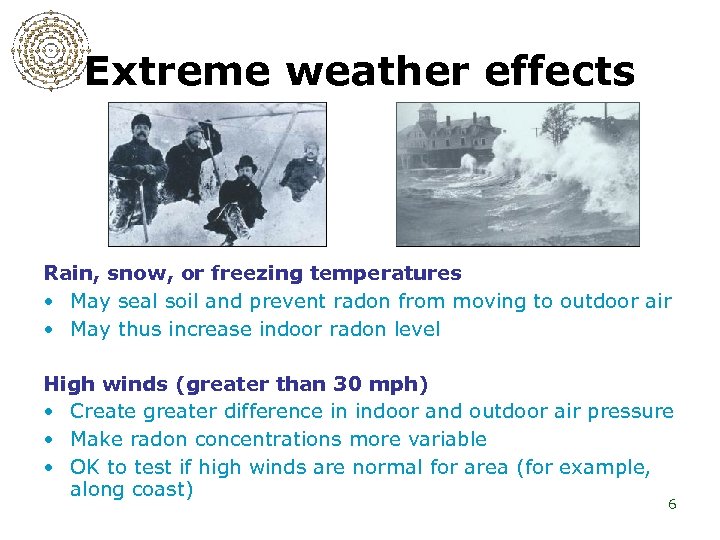 Extreme weather effects

Rain, snow, or freezing temperatures
• May seal soil and prevent radon from moving to outdoor air
• May thus increase indoor radon level

High winds (greater than 30 mph)
• Create greater difference in indoor and outdoor air pressure
• Make radon concentrations more variable
• OK to test if high winds are normal for area (for example, along coast)

6